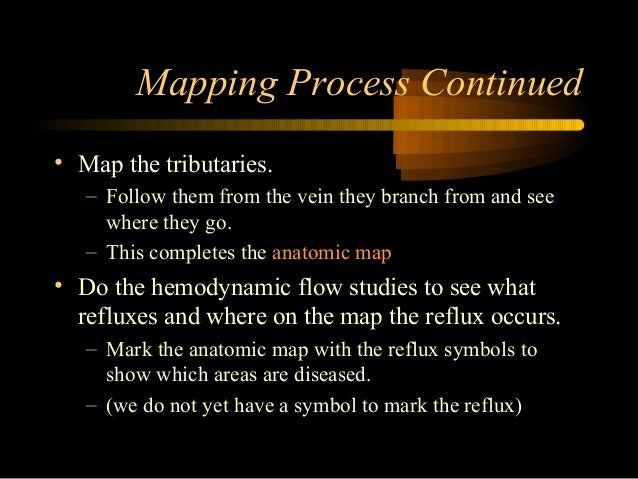 Mapping Process Continued

• Map the tributaries.
– Follow them from the vein they branch from and see where they go.
– This completes the anatomic map

• Do the hemodynamic flow studies to see what refluxes and where on the map the reflux occurs.
– Mark the anatomic map with the reflux symbols to show which areas are diseased.
– (we do not yet have a symbol to mark the reflux)